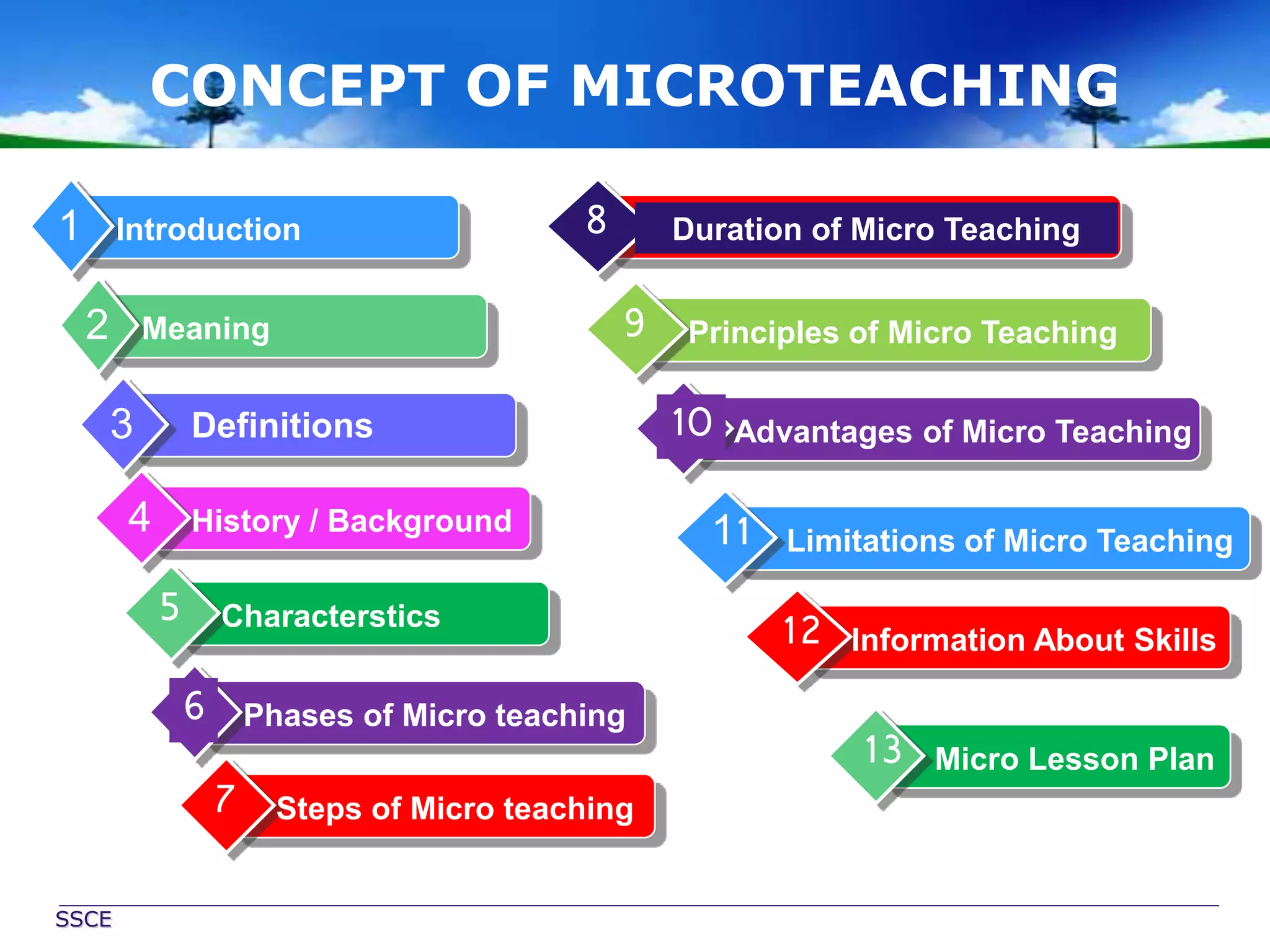 CONCEPT OF MICROTEACHING

1 Introduction

2 Meaning

3 Definitions

4 History / Background

5 Characterstics

6 Phases of Micro teaching

7 Steps of Micro teaching

8 Duration of Micro Teaching

9 Principles of Micro Teaching

10 Advantages of Micro Teaching

11 Limitations of Micro Teaching

12 Information About Skills

13 Micro Lesson Plan

SSCE